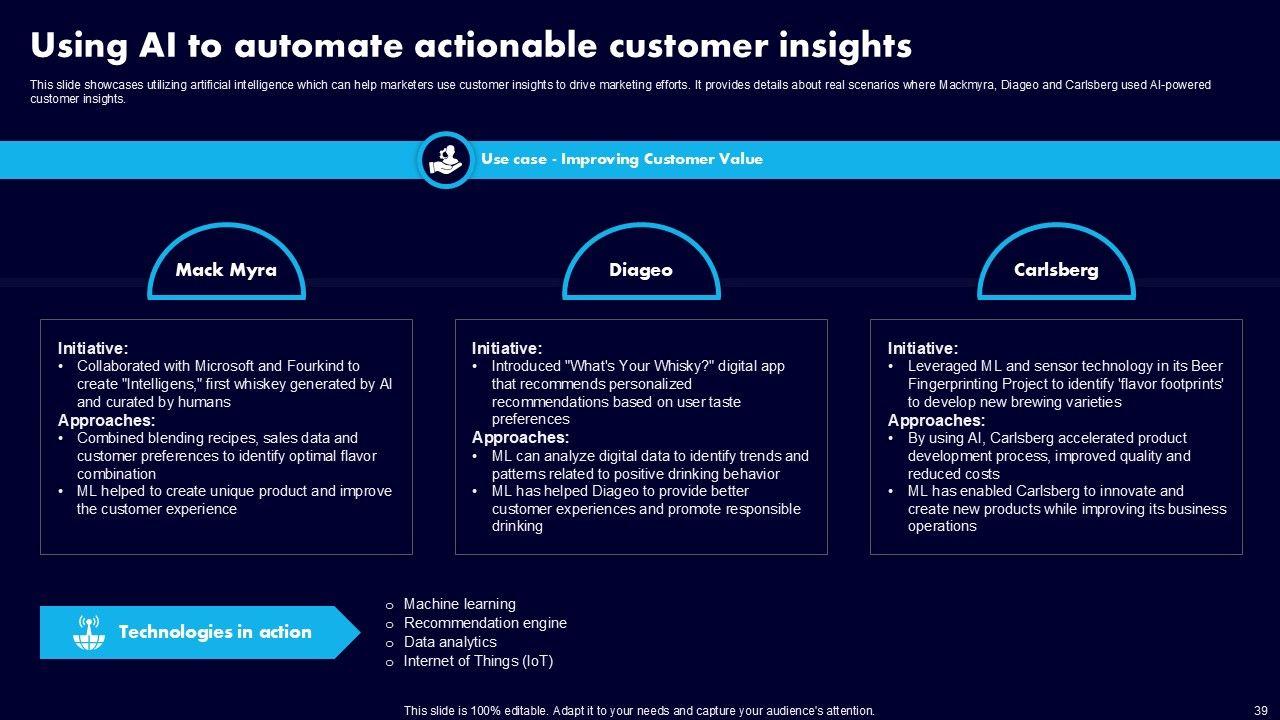 Using AI to automate actionable customer insights

This slide showcases utilizing artificial intelligence which can help marketers use customer insights to drive marketing efforts. It provides details about real scenarios where Mackmyra, Diageo and Carlsberg used AI-powered customer insights.

Use case - Improving Customer Value

Mack Myra

Initiative:
• Collaborated with Microsoft and Fourkind to create "Intelligens," first whiskey generated by AI and curated by humans
Approaches:
• Combined blending recipes, sales data and customer preferences to identify optimal flavor combination
• ML helped to create unique product and improve the customer experience

Diageo

Initiative:
• Introduced "What's Your Whisky?" digital app that recommends personalized recommendations based on user taste preferences
Approaches:
• ML can analyze digital data to identify trends and patterns related to positive drinking behavior
• ML has helped Diageo to provide better customer experiences and promote responsible drinking

Carlsberg

Initiative:
• Leveraged ML and sensor technology in its Beer Fingerprinting Project to identify 'flavor footprints' to develop new brewing varieties
Approaches:
• By using AI, Carlsberg accelerated product development process, improved quality and reduced costs
• ML has enabled Carlsberg to innovate and create new products while improving its business operations

Technologies in action

o Machine learning
o Recommendation engine
o Data analytics
o Internet of Things (IoT)

This slide is 100% editable. Adapt it to your needs and capture your audience's attention.

39